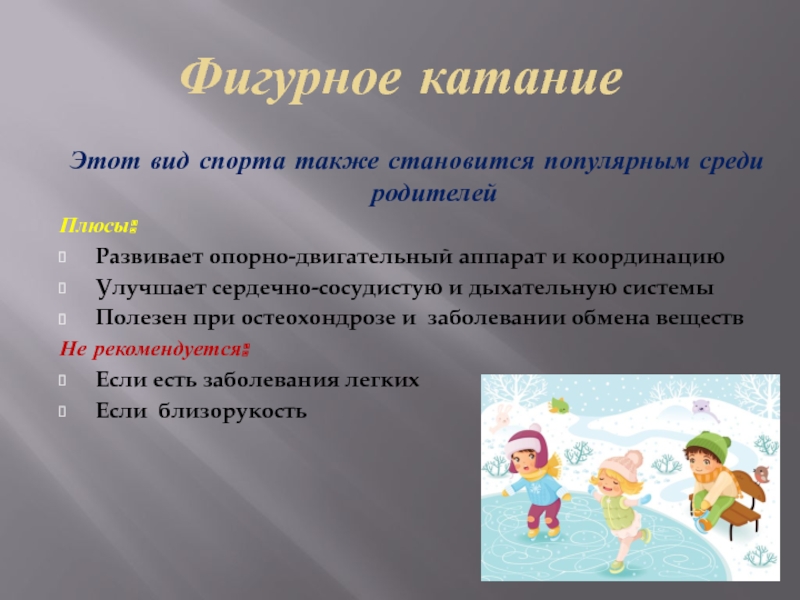 Фигурное катание

Этот вид спорта также становится популярным среди родителей

Плюсы:

Развивает опорно-двигательный аппарат и координацию

Улучшает сердечно-сосудистую и дыхательную системы

Полезен при остеохондрозе и заболевании обмена веществ

Не рекомендуется:

Если есть заболевания легких

Если близорукость